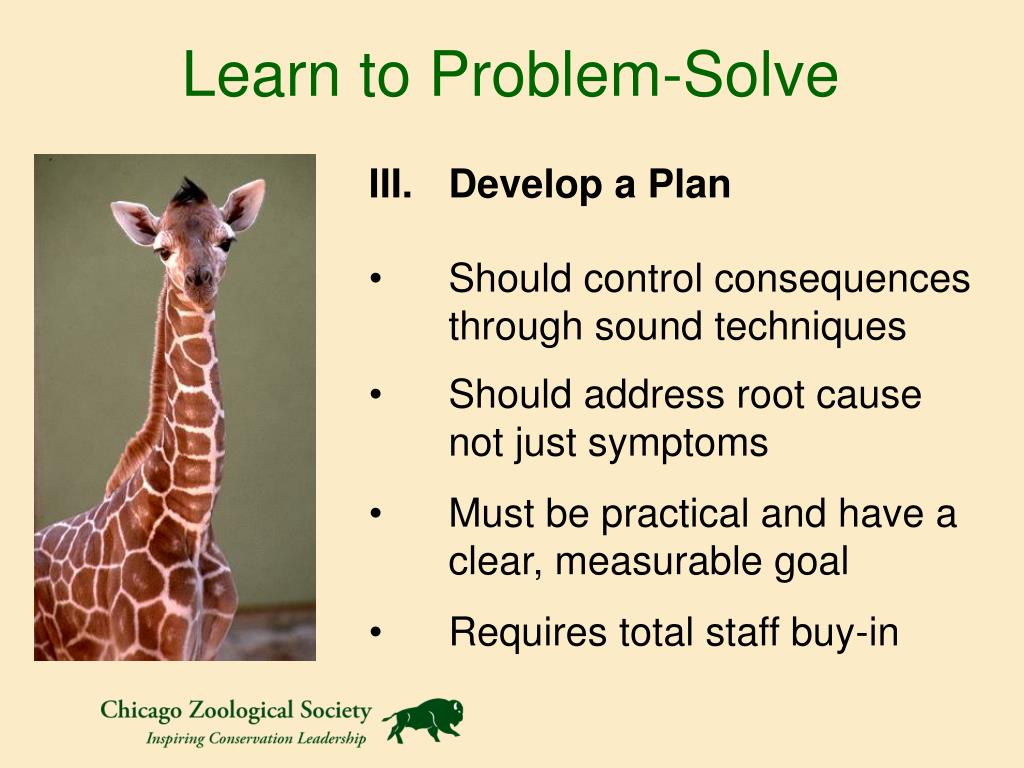 Learn to Problem-Solve

III. Develop a Plan

• Should control consequences through sound techniques

• Should address root cause not just symptoms

• Must be practical and have a clear, measurable goal

• Requires total staff buy-in

Chicago Zoological Society
Inspiring Conservation Leadership